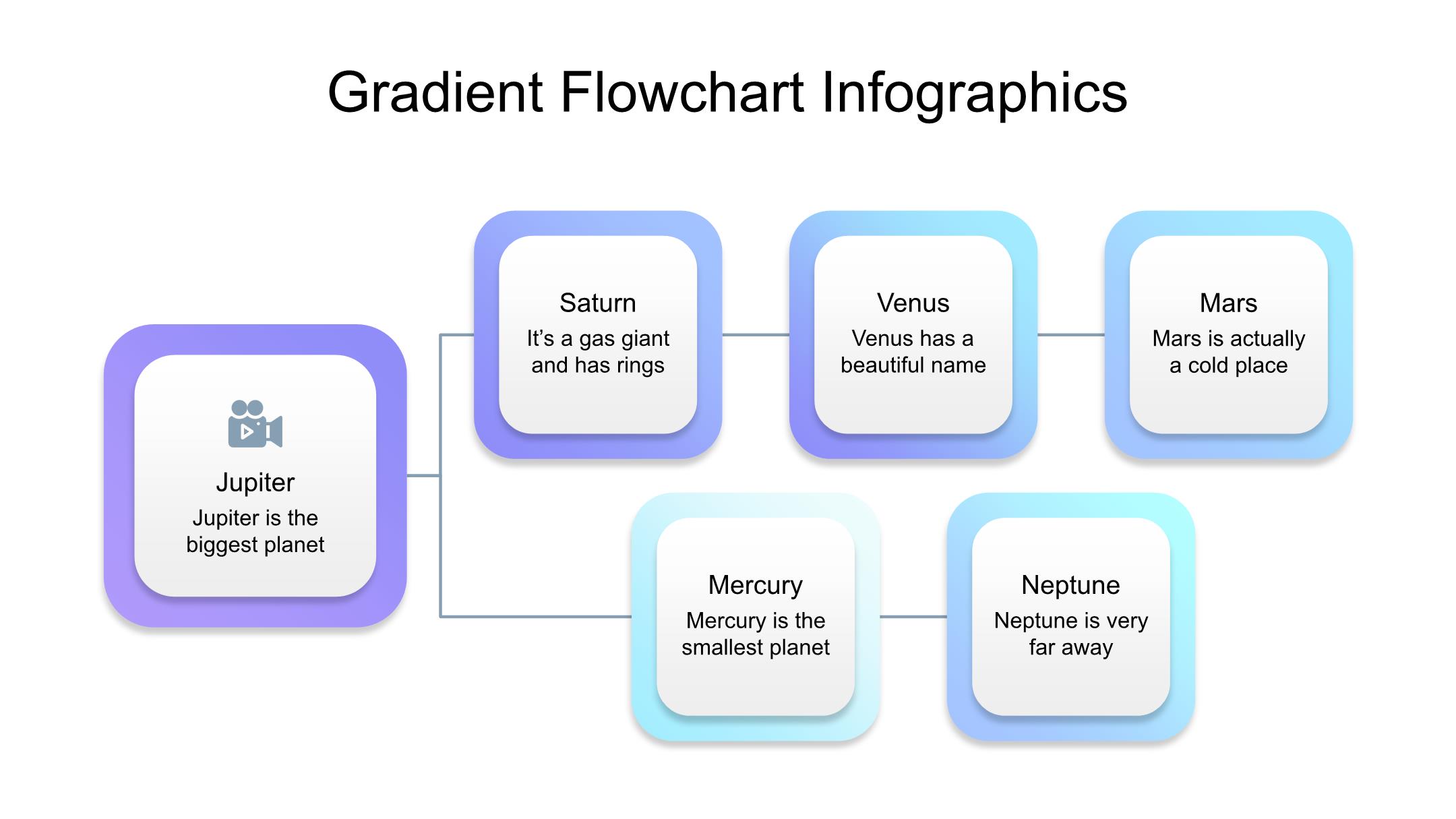 Gradient Flowchart Infographics

Jupiter
Jupiter is the biggest planet

Saturn
It’s a gas giant and has rings

Venus
Venus has a beautiful name

Mars
Mars is actually a cold place

Mercury
Mercury is the smallest planet

Neptune
Neptune is very far away